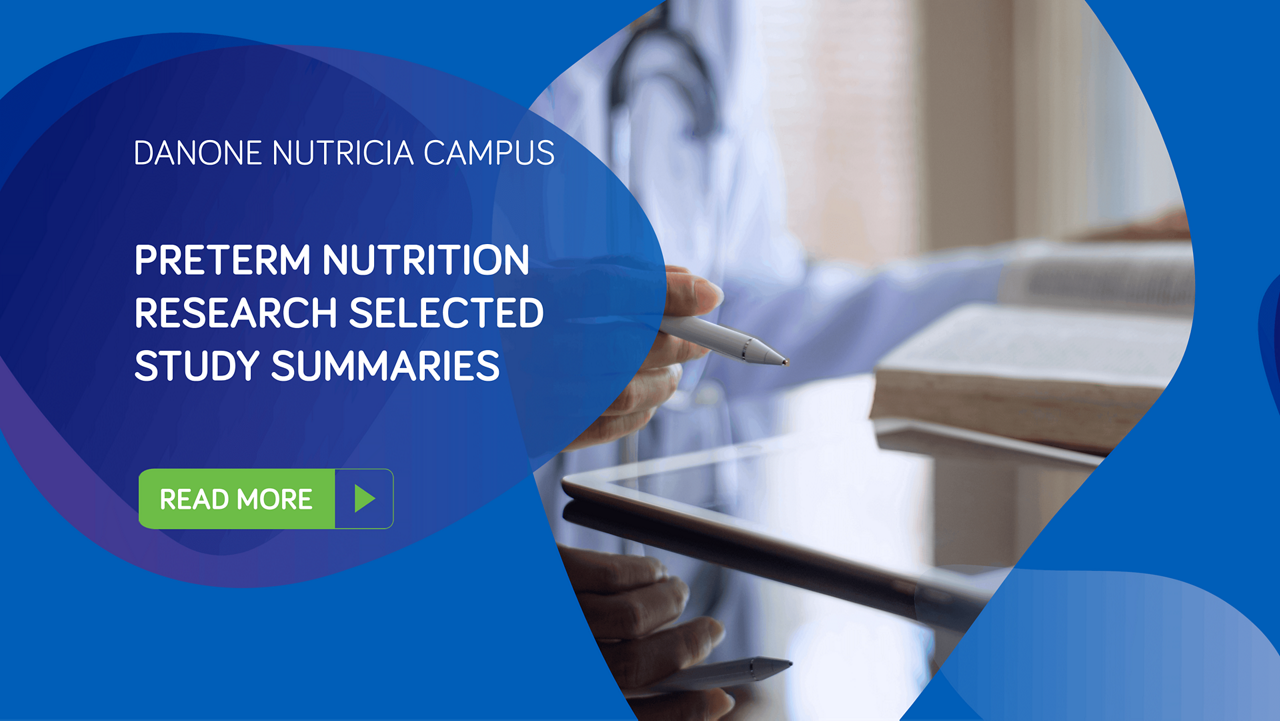 DANONE NUTRICIA CAMPUS

PRETERM NUTRITION RESEARCH SELECTED STUDY SUMMARIES

READ MORE